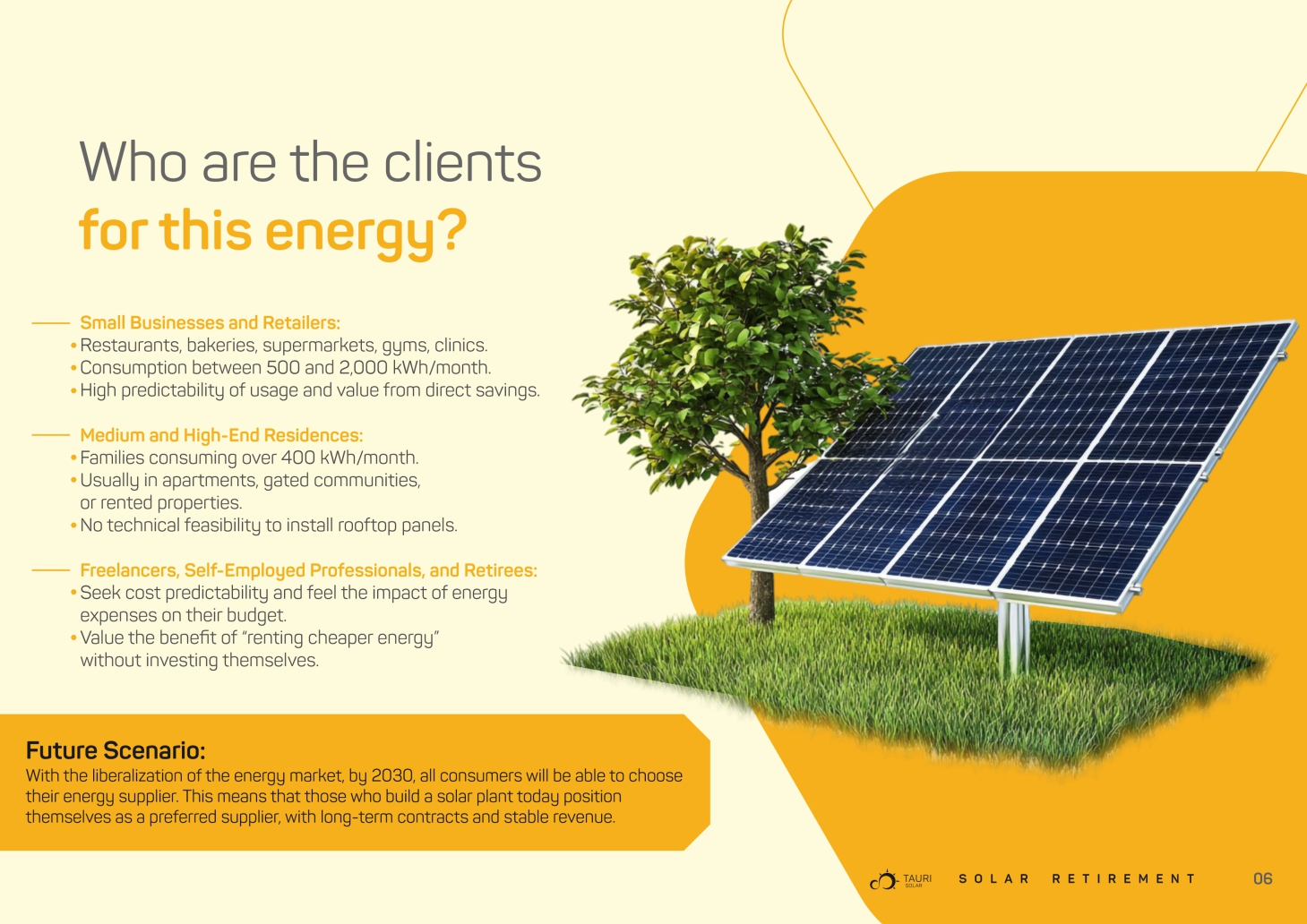 Who are the clients
for this energy?

Small Businesses and Retailers:
• Restaurants, bakeries, supermarkets, gyms, clinics.
• Consumption between 500 and 2,000 kWh/month.
• High predictability of usage and value from direct savings.

Medium and High-End Residences:
• Families consuming over 400 kWh/month.
• Usually in apartments, gated communities, or rented properties.
• No technical feasibility to install rooftop panels.

Freelancers, Self-Employed Professionals, and Retirees:
• Seek cost predictability and feel the impact of energy expenses on their budget.
• Value the benefit of "renting cheaper energy" without investing themselves.

Future Scenario:
With the liberalization of the energy market, by 2030, all consumers will be able to choose their energy supplier. This means that those who build a solar plant today position themselves as a preferred supplier, with long-term contracts and stable revenue.

TAURI SOLAR SOLAR RETIREMENT 06